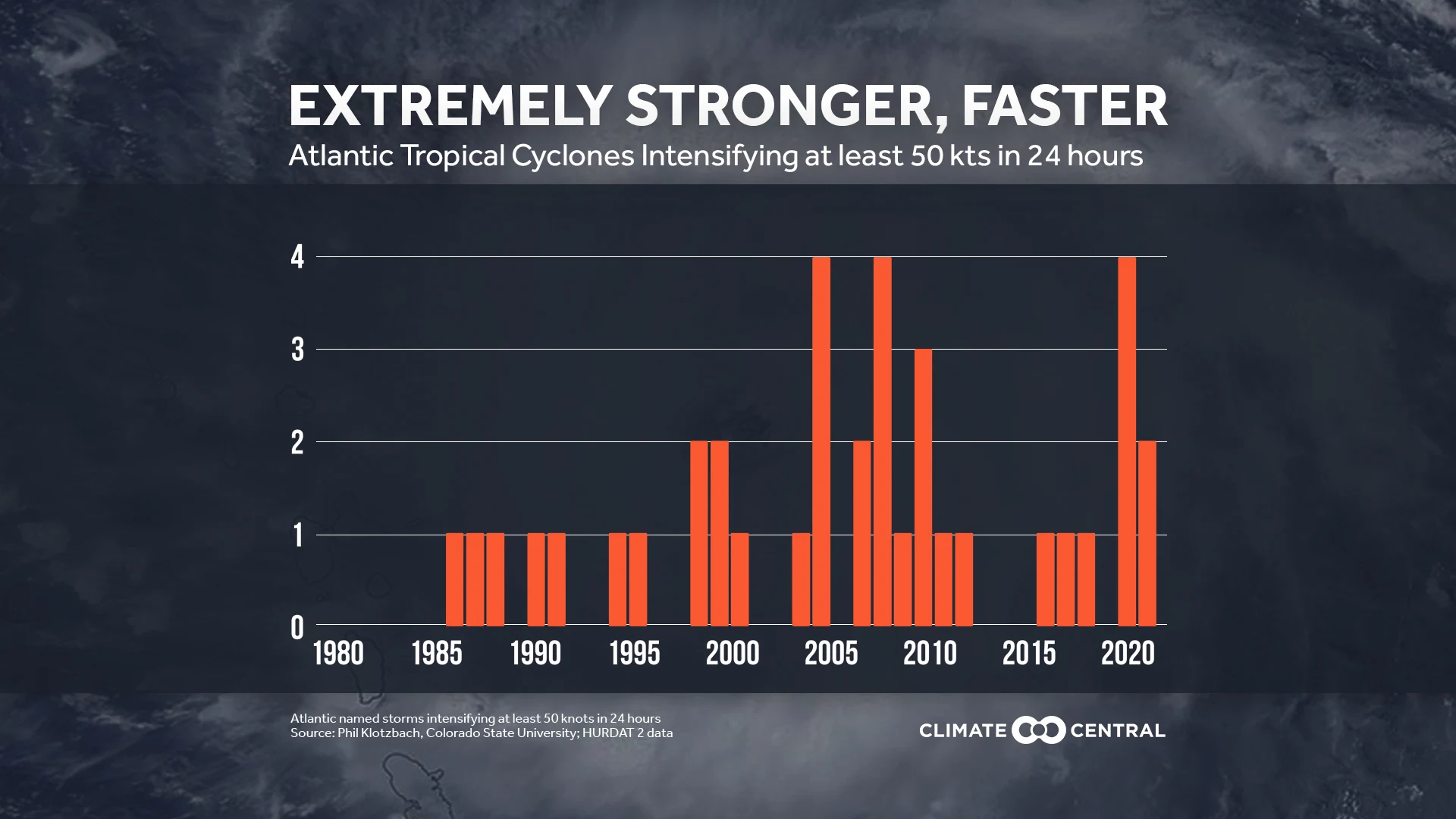 EXTREMELY STRONGER, FASTER
Atlantic Tropical Cyclones Intensifying at least 50 kts in 24 hours

4
3
2
1
0
1980 1985 1990 1995 2000 2005 2010 2015 2020

Atlantic named storms intensifying at least 50 knots in 24 hours
Source: Phil Klotzbach, Colorado State University; HURDAT 2 data

CLIMATE CENTRAL